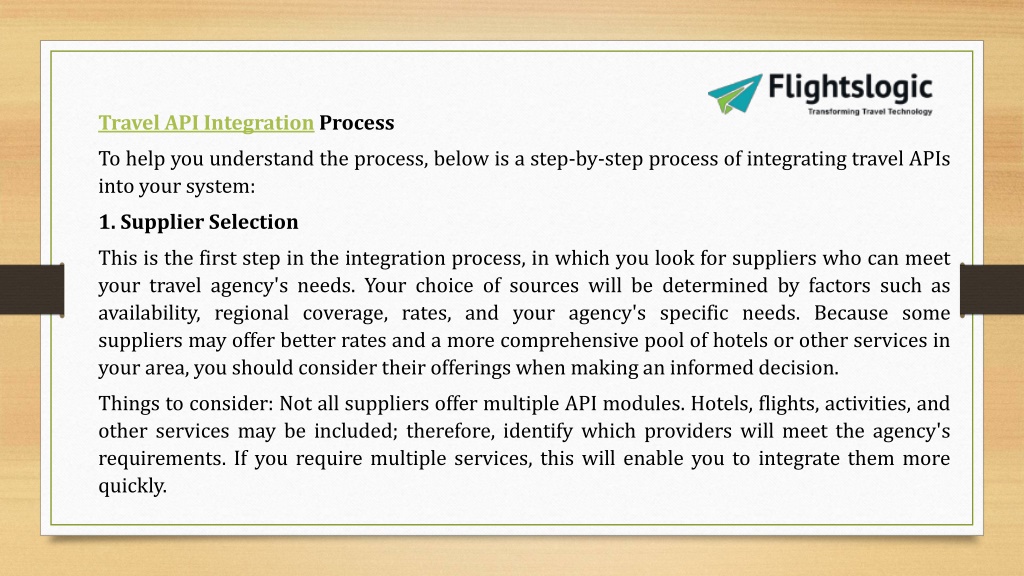 Flightslogic
Transforming Travel Technology

Travel API Integration Process

To help you understand the process, below is a step-by-step process of integrating travel APIs into your system:

1. Supplier Selection

This is the first step in the integration process, in which you look for suppliers who can meet your travel agency's needs. Your choice of sources will be determined by factors such as availability, regional coverage, rates, and your agency's specific needs. Because some suppliers may offer better rates and a more comprehensive pool of hotels or other services in your area, you should consider their offerings when making an informed decision.

Things to consider: Not all suppliers offer multiple API modules. Hotels, flights, activities, and other services may be included; therefore, identify which providers will meet the agency's requirements. If you require multiple services, this will enable you to integrate them more quickly.